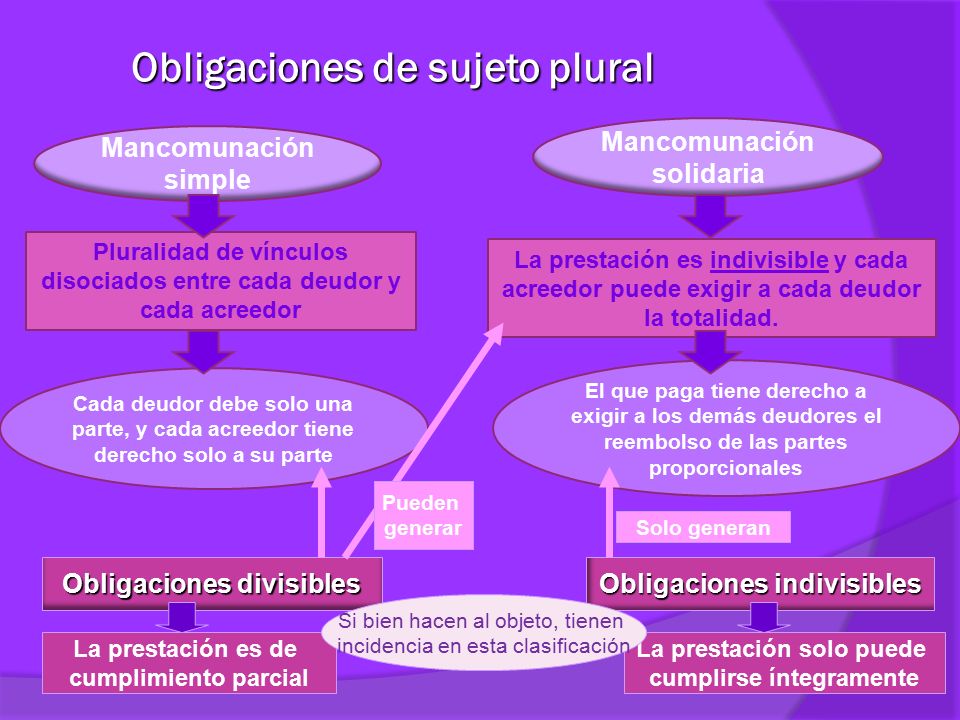 Obligaciones de sujeto plural

Mancomunación simple

Pluralidad de vínculos disociados entre cada deudor y cada acreedor

Cada deudor debe solo una parte, y cada acreedor tiene derecho solo a su parte

Mancomunación solidaria

La prestación es indivisible y cada acreedor puede exigir a cada deudor la totalidad.

El que paga tiene derecho a exigir a los demás deudores el reembolso de las partes proporcionales

Pueden generar

Solo generan

Obligaciones divisibles

Obligaciones indivisibles

Si bien hacen al objeto, tienen incidencia en esta clasificación

La prestación es de cumplimiento parcial

La prestación solo puede cumplirse íntegramente